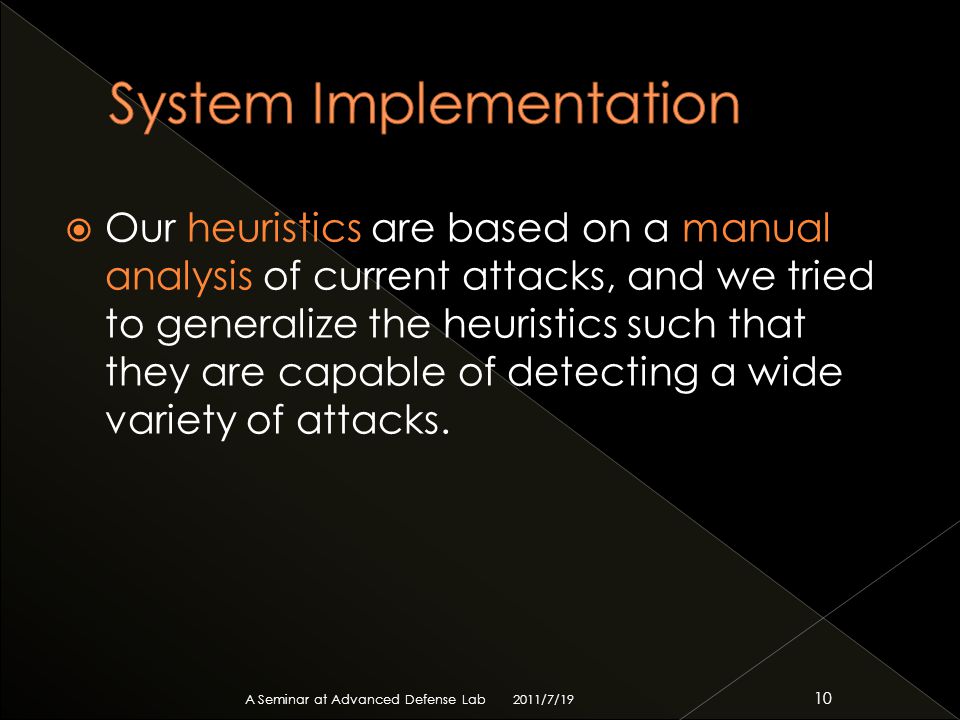 System Implementation

Our heuristics are based on a manual analysis of current attacks, and we tried to generalize the heuristics such that they are capable of detecting a wide variety of attacks.

A Seminar at Advanced Defense Lab 2011/7/19 10